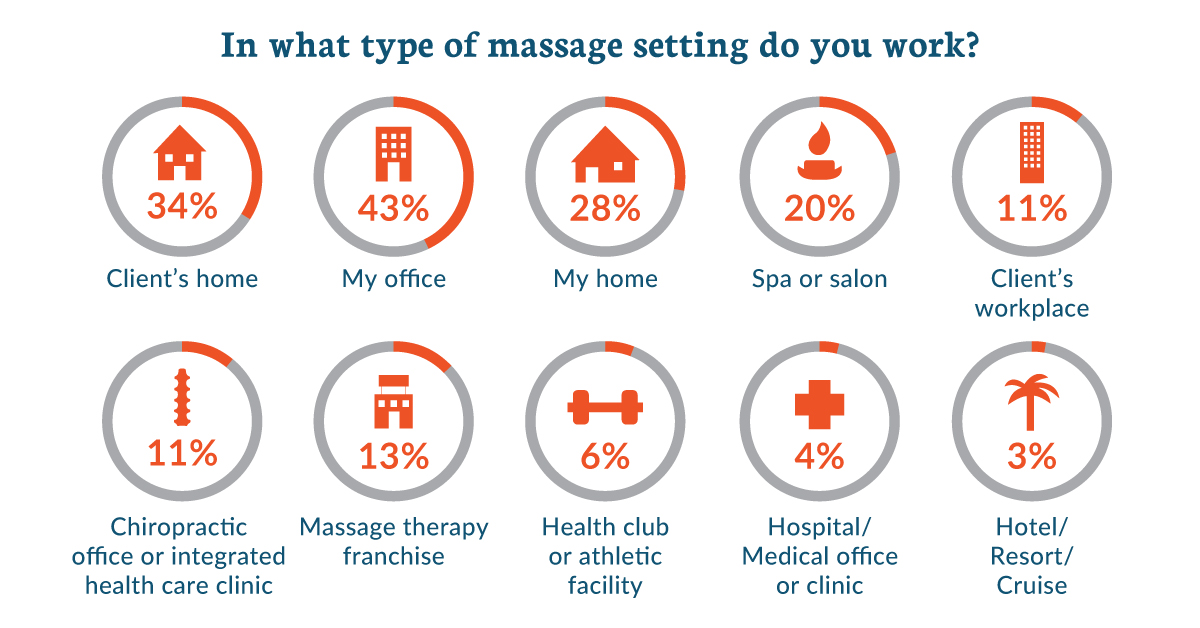 In what type of massage setting do you work?

34%
Client's home

43%
My office

28%
My home

20%
Spa or salon

11%
Client's workplace

11%
Chiropractic office or integrated health care clinic

13%
Massage therapy franchise

6%
Health club or athletic facility

4%
Hospital/ Medical office or clinic

3%
Hotel/ Resort/ Cruise